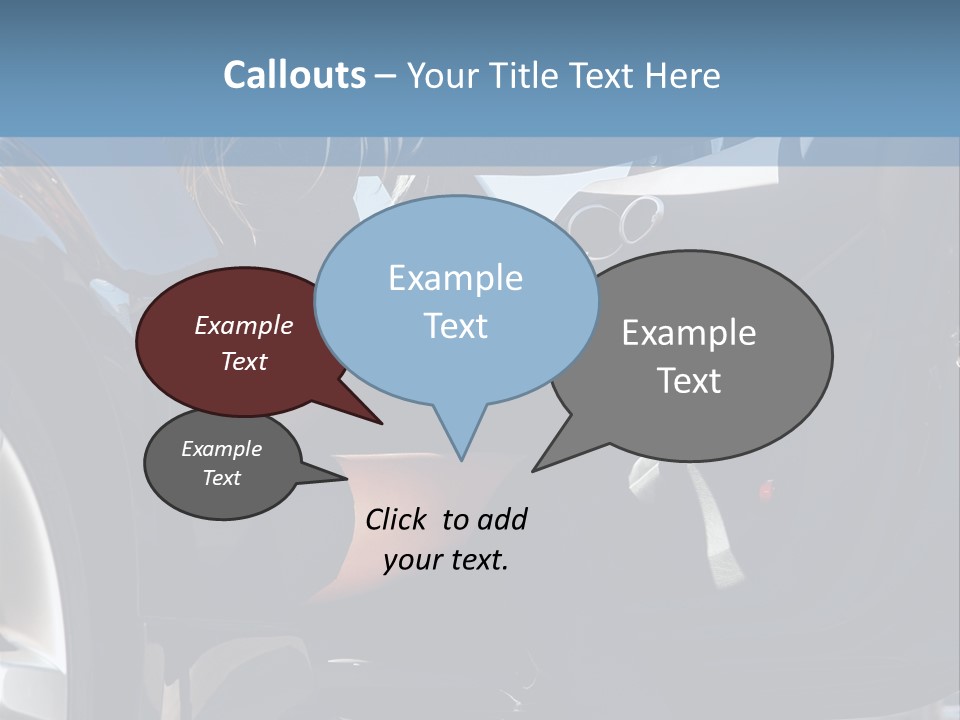 Callouts – Your Title Text Here

Example Text

Example Text

Example Text

Example Text

Click to add your text.